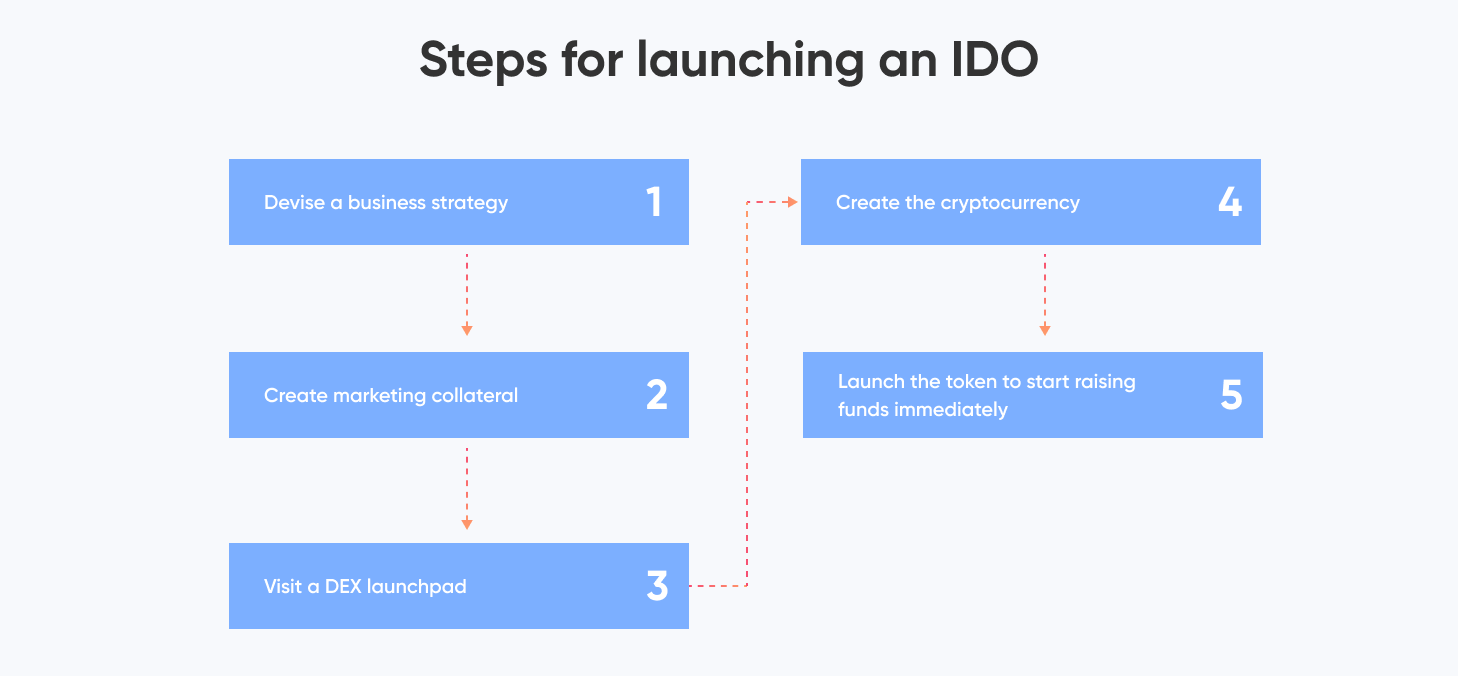 Steps for launching an IDO

Devise a business strategy 1

Create marketing collateral 2

Visit a DEX launchpad 3

Create the cryptocurrency 4

Launch the token to start raising funds immediately 5